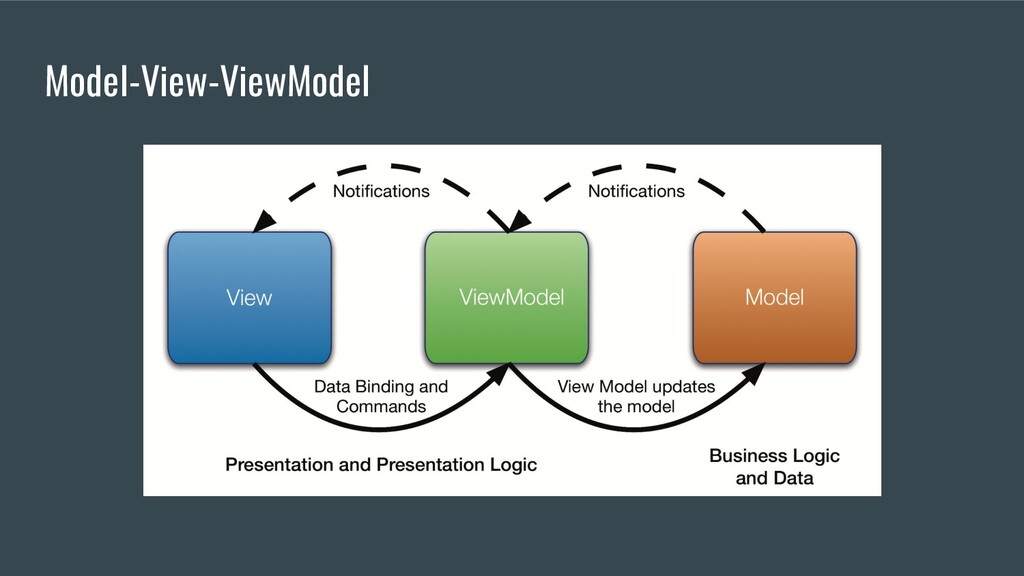 Model-View-ViewModel

Notifications

Notifications

View

ViewModel

Model

Data Binding and Commands

View Model updates the model

Presentation and Presentation Logic

Business Logic and Data